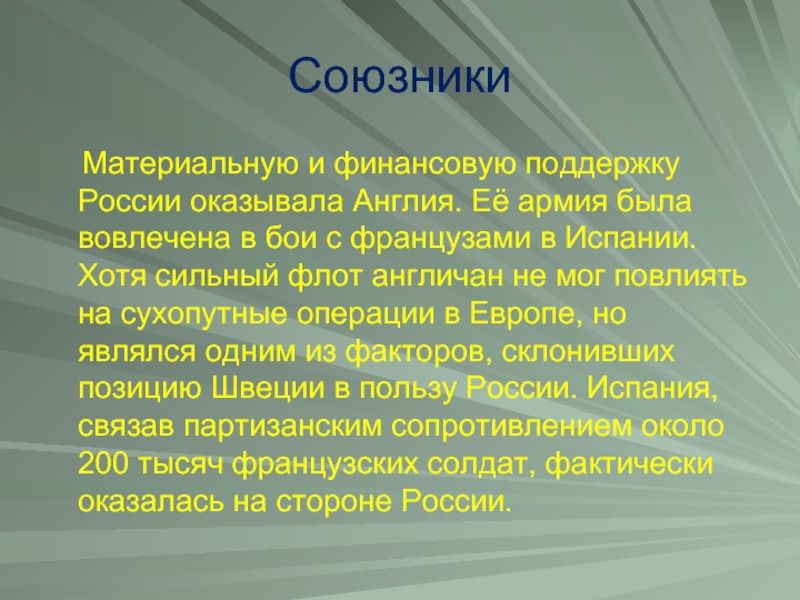 Союзники

Материальную и финансовую поддержку России оказывала Англия. Её армия была вовлечена в бои с французами в Испании. Хотя сильный флот англичан не мог повлиять на сухопутные операции в Европе, но являлся одним из факторов, склонивших позицию Швеции в пользу России. Испания, связав партизанским сопротивлением около 200 тысяч французских солдат, фактически оказалась на стороне России.